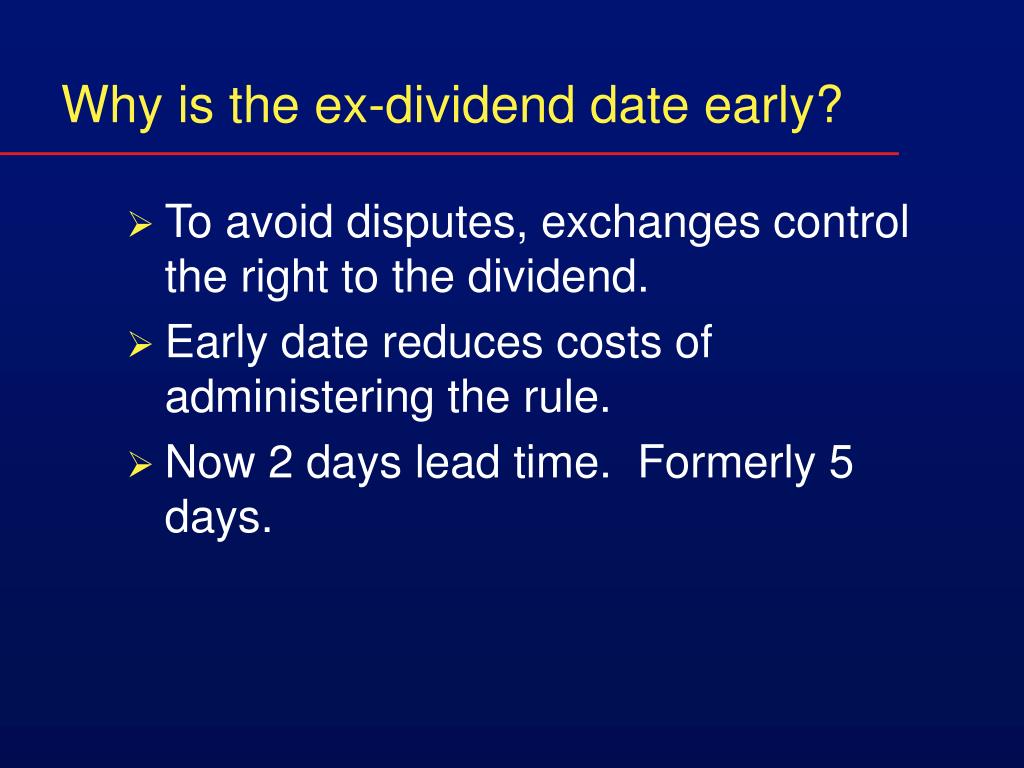 Why is the ex-dividend date early?

➢ To avoid disputes, exchanges control the right to the dividend.

➢ Early date reduces costs of administering the rule.

➢ Now 2 days lead time.  Formerly 5 days.